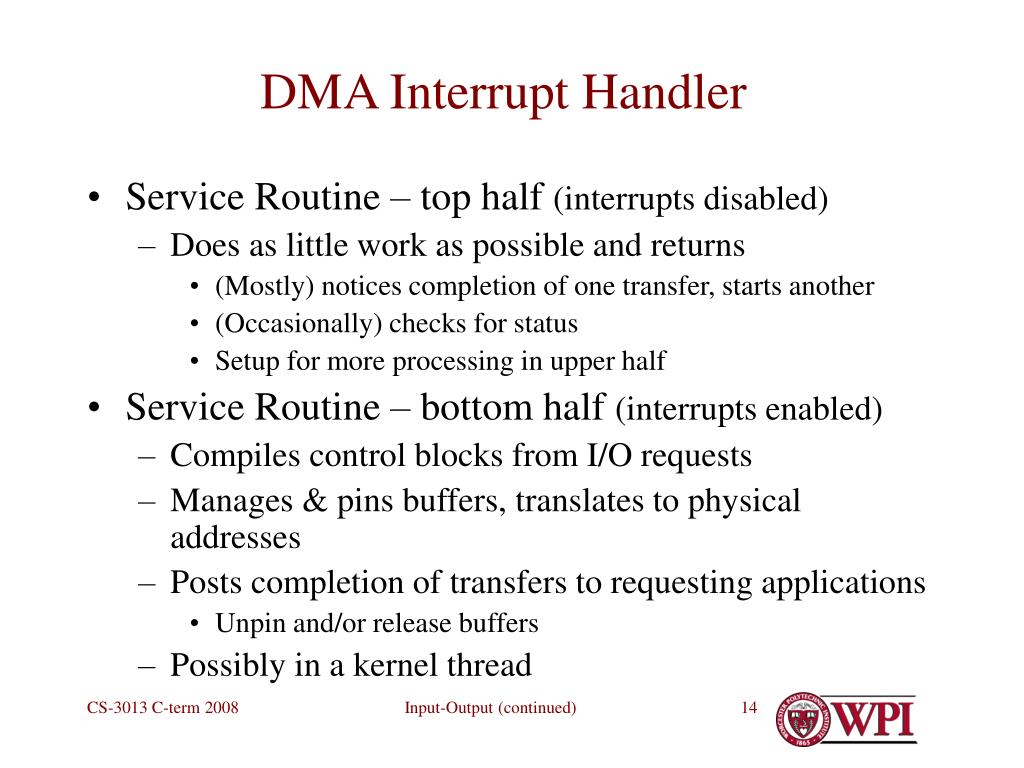 DMA Interrupt Handler

• Service Routine – top half (interrupts disabled)
 – Does as little work as possible and returns
  • (Mostly) notices completion of one transfer, starts another
  • (Occasionally) checks for status
  • Setup for more processing in upper half
• Service Routine – bottom half (interrupts enabled)
 – Compiles control blocks from I/O requests
 – Manages & pins buffers, translates to physical addresses
 – Posts completion of transfers to requesting applications
  • Unpin and/or release buffers
 – Possibly in a kernel thread

CS-3013 C-term 2008

Input-Output (continued)

14

WPI